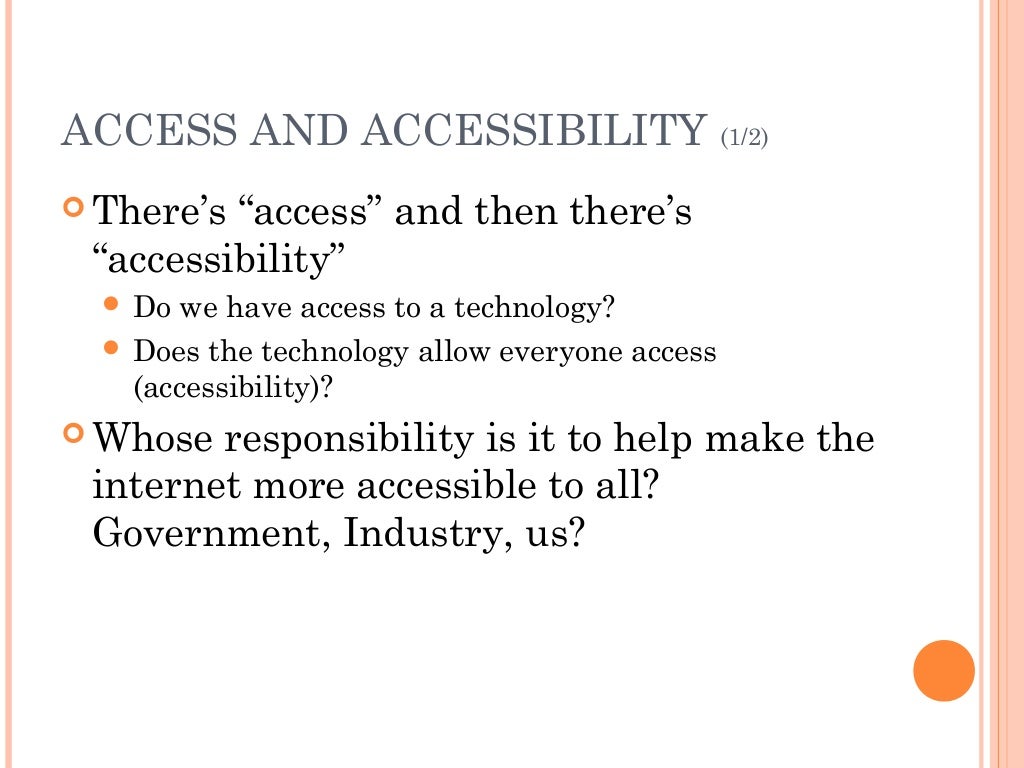 ACCESS AND ACCESSIBILITY (1/2)

There’s “access” and then there’s “accessibility”

Do we have access to a technology?

Does the technology allow everyone access (accessibility)?

Whose responsibility is it to help make the internet more accessible to all? Government, Industry, us?